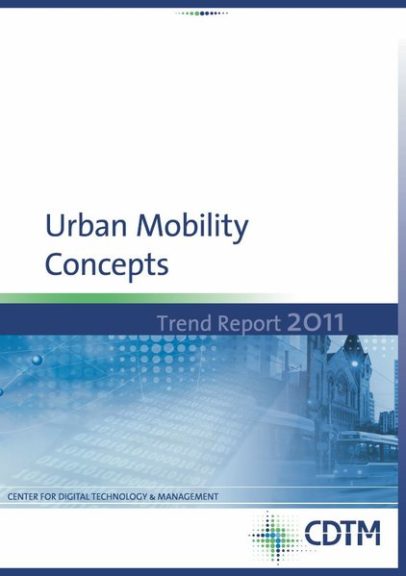 Urban Mobility Concepts

Trend Report 2011

CENTER FOR DIGITAL TECHNOLOGY & MANAGEMENT

CDTM